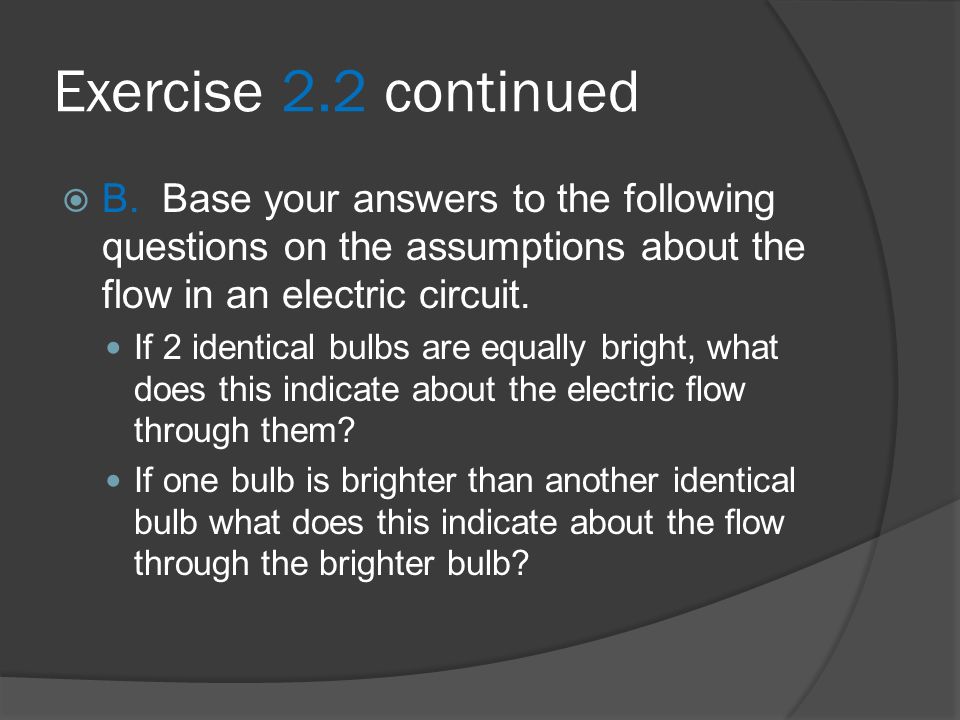 Exercise 2.2 continued

B. Base your answers to the following questions on the assumptions about the flow in an electric circuit.

If 2 identical bulbs are equally bright, what does this indicate about the electric flow through them?

If one bulb is brighter than another identical bulb what does this indicate about the flow through the brighter bulb?